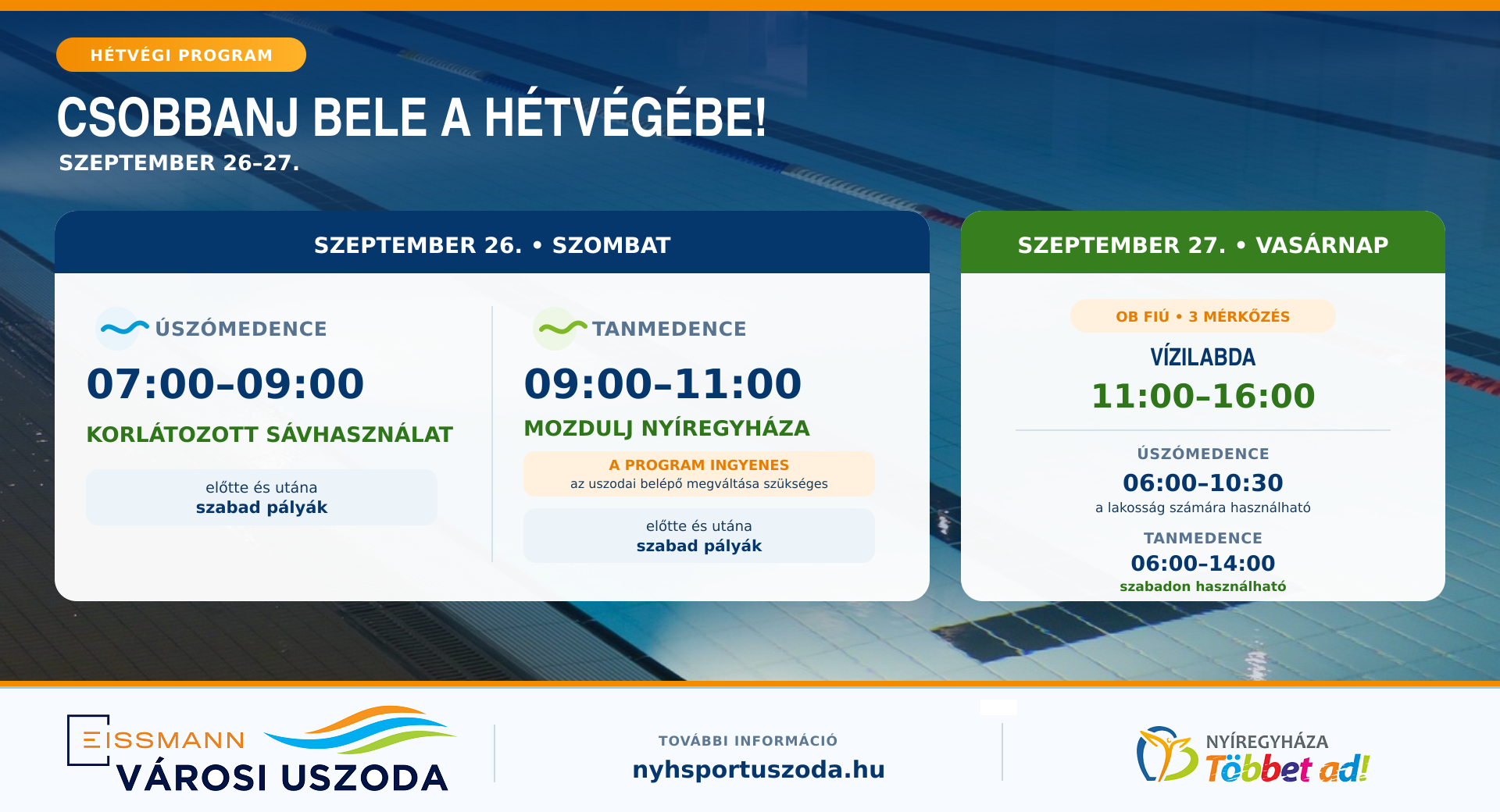 HÉTVÉGI PROGRAM

CSOBBANJ BELE A HÉTVÉGÉBE!

SZEPTEMBER 26–27.

SZEPTEMBER 26. • SZOMBAT

ÚSZÓMEDENCE

07:00–09:00

KORLÁTOZOTT SÁVHASZNÁLAT

előtte és utána
szabad pályák

TANMEDENCE

09:00–11:00

MOZDULJ NYÍREGYHÁZA

A PROGRAM INGYENES
az uszodai belépő megváltása szükséges

előtte és utána
szabad pályák

SZEPTEMBER 27. • VASÁRNAP

OB FIÚ • 3 MÉRKŐZÉS

VÍZILABDA

11:00–16:00

ÚSZÓMEDENCE

06:00–10:30

a lakosság számára használható

TANMEDENCE

06:00–14:00

szabadon használható

EISSMANN
VÁROSI USZODA

TOVÁBBI INFORMÁCIÓ
nyhsportuszoda.hu

NYÍREGYHÁZA
Többet ad!